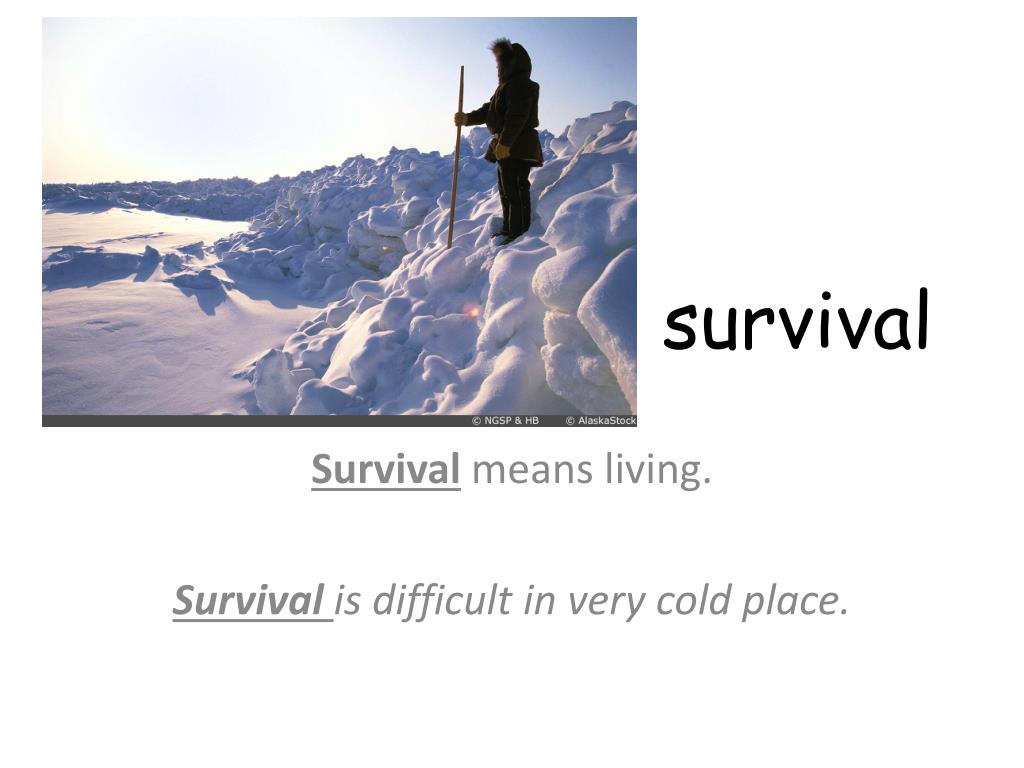 © NGSP & HB © AlaskaStock

survival

Survival means living.

Survival is difficult in very cold place.